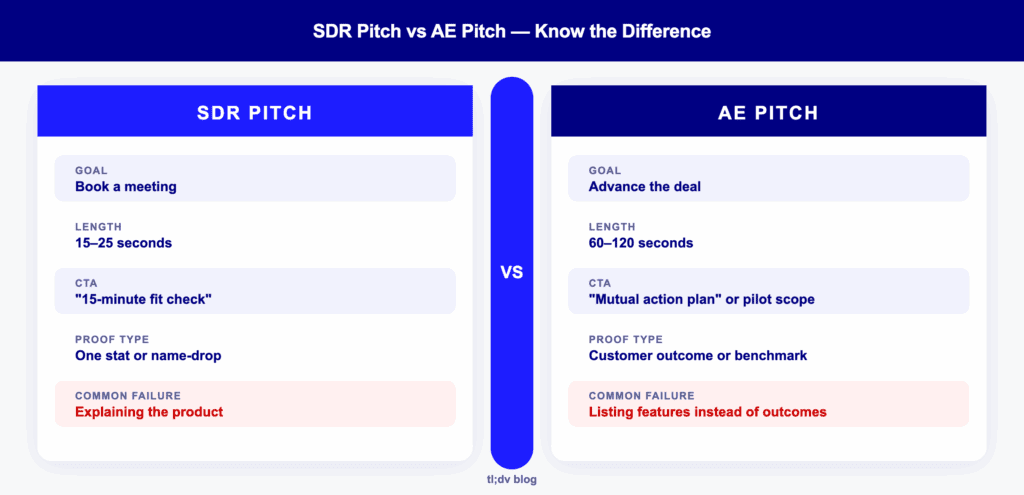 SDR Pitch vs AE Pitch — Know the Difference

SDR PITCH

GOAL
Book a meeting

LENGTH
15–25 seconds

CTA
"15-minute fit check"

PROOF TYPE
One stat or name-drop

COMMON FAILURE
Explaining the product

VS

AE PITCH

GOAL
Advance the deal

LENGTH
60–120 seconds

CTA
"Mutual action plan" or pilot scope

PROOF TYPE
Customer outcome or benchmark

COMMON FAILURE
Listing features instead of outcomes

tl;dv blog